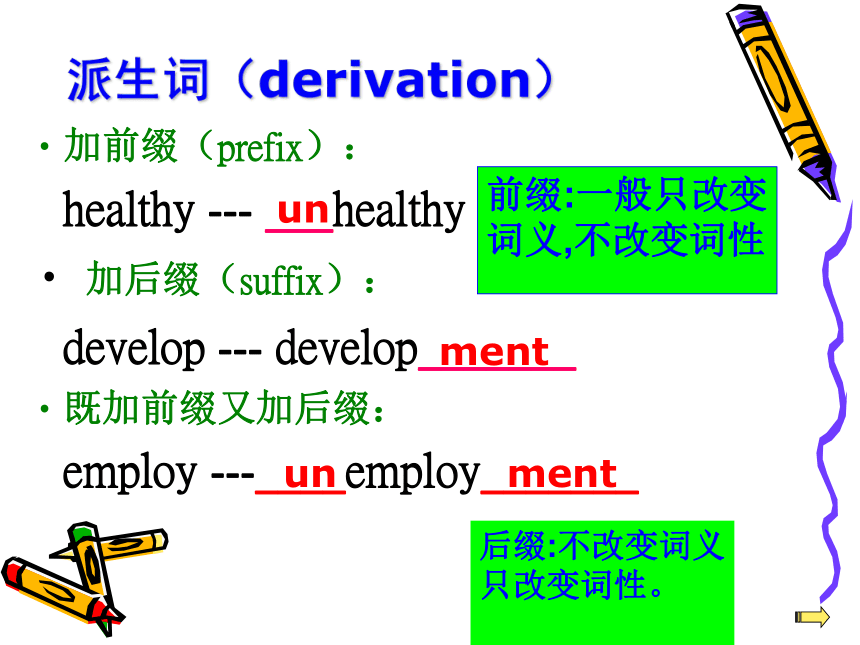 派生词（derivation）

• 加前缀（prefix）：

healthy --- unhealthy

前缀:一般只改变词义,不改变词性

• 加后缀（suffix）：

develop --- development

• 既加前缀又加后缀：

employ --- unemployment

后缀:不改变词义只改变词性。